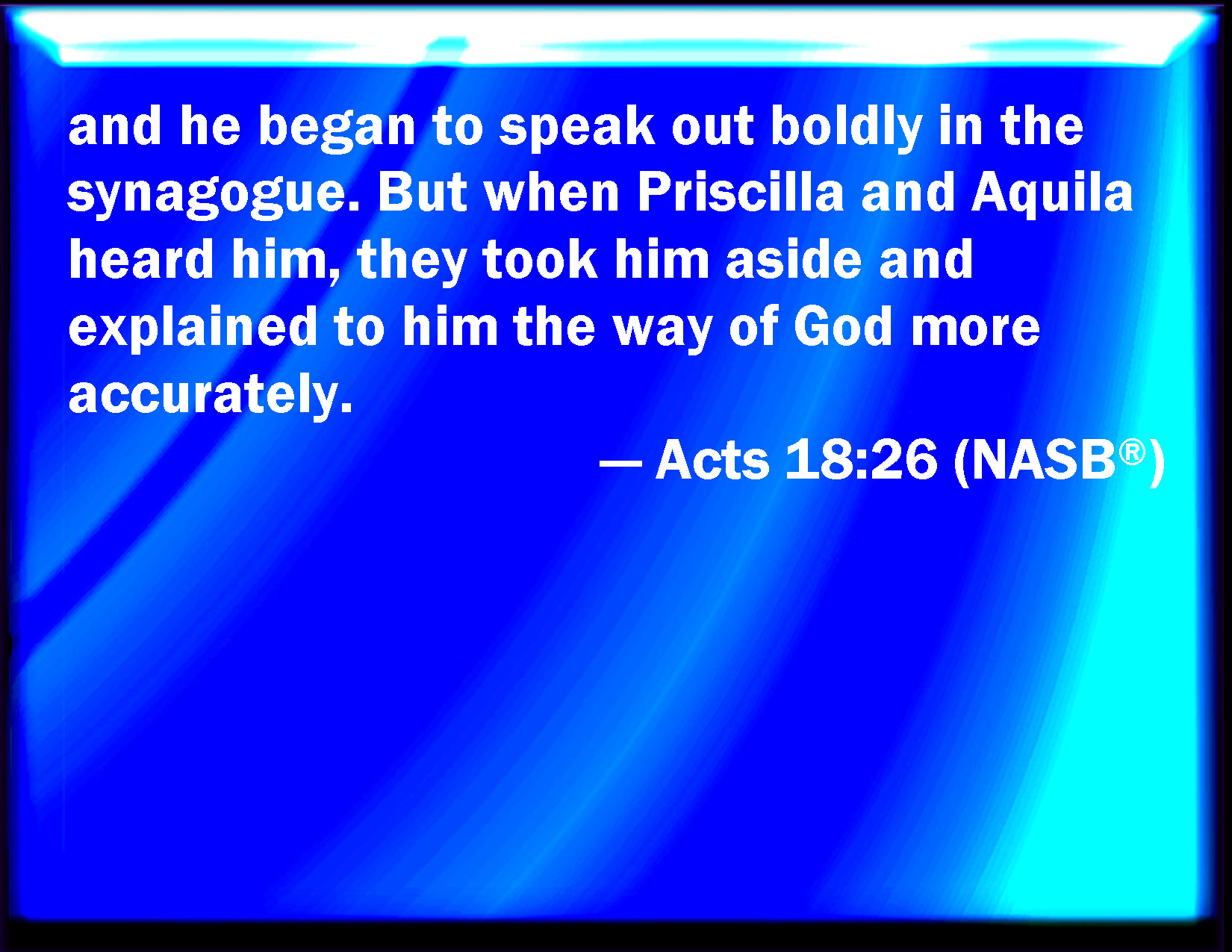 and he began to speak out boldly in the synagogue. But when Priscilla and Aquila heard him, they took him aside and explained to him the way of God more accurately.

— Acts 18:26 (NASB®)